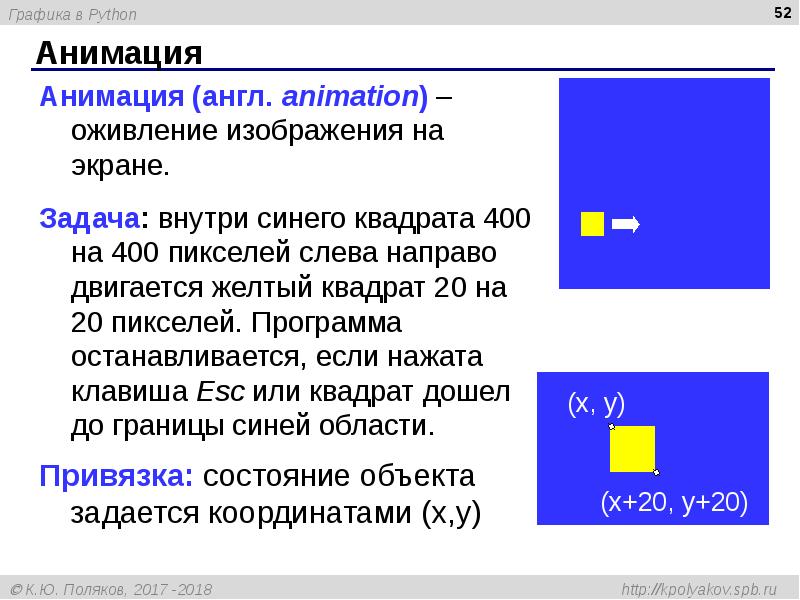 Графика в Python

52

Анимация

Анимация (англ. animation) – оживление изображения на экране.

Задача: внутри синего квадрата 400 на 400 пикселей слева направо двигается желтый квадрат 20 на 20 пикселей. Программа останавливается, если нажата клавиша Esc или квадрат дошел до границы синей области.

Привязка: состояние объекта задается координатами (x,y)

(x, y)

(x+20, y+20)

© К.Ю. Поляков, 2017 -2018

http://kpolyakov.spb.ru